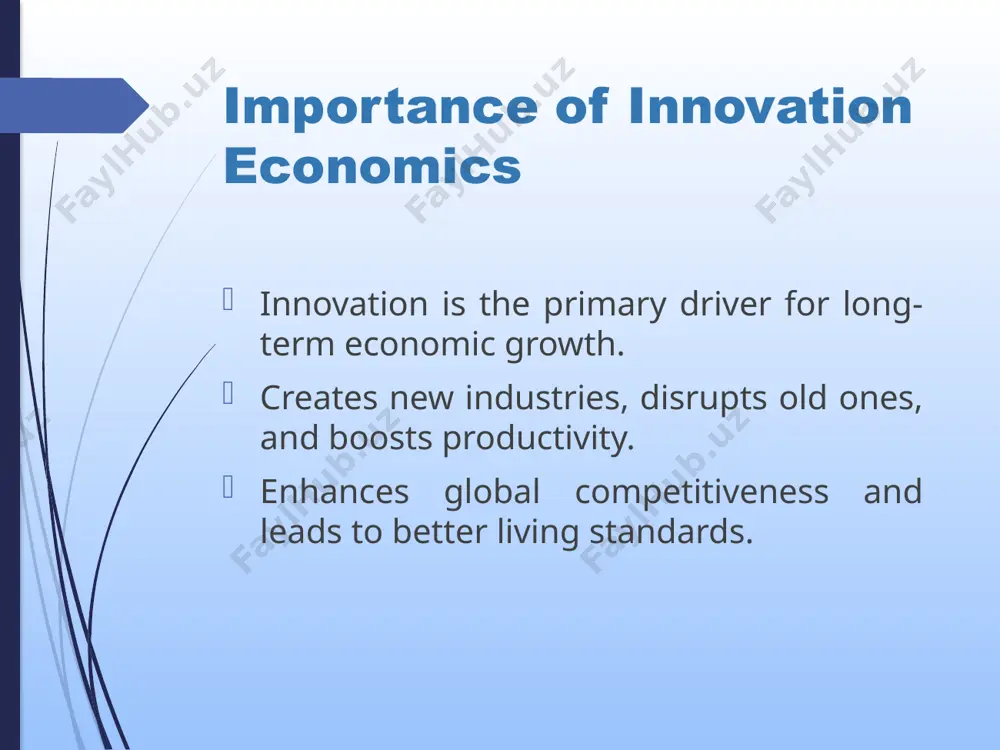 Importance of Innovation Economics

Innovation is the primary driver for long-term economic growth.

Creates new industries, disrupts old ones, and boosts productivity.

Enhances global competitiveness and leads to better living standards.

FaylHub.uz FaylHub.uz FaylHub.uz FaylHub.uz FaylHub.uz